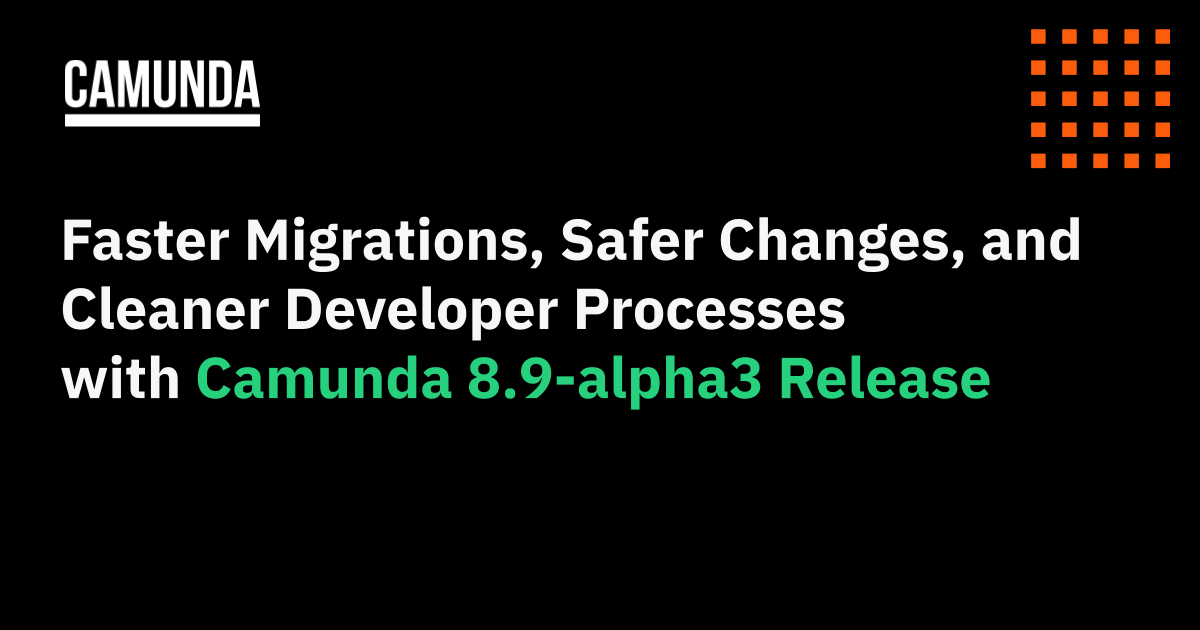 CAMUNDA

Faster Migrations, Safer Changes, and Cleaner Developer Processes with Camunda 8.9-alpha3 Release